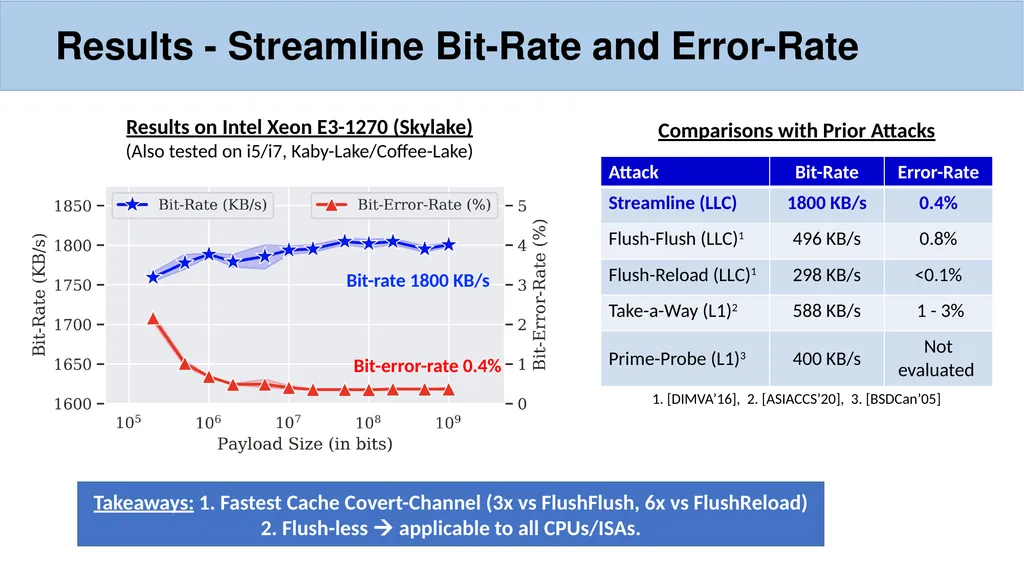 Results - Streamline Bit-Rate and Error-Rate

Results on Intel Xeon E3-1270 (Skylake)
(Also tested on i5/i7, Kaby-Lake/Coffee-Lake)

Bit-Rate (KB/s)
Bit-Error-Rate (%)
1850
1800
1750
1700
1650
1600
Bit-Rate (KB/s)
5
4
3
2
1
0
Bit-Error-Rate (%)
Bit-rate 1800 KB/s
Bit-error-rate 0.4%
$10^5$ $10^6$ $10^7$ $10^8$ $10^9$
Payload Size (in bits)

Comparisons with Prior Attacks

| Attack | Bit-Rate | Error-Rate |
|---|---|---|
| Streamline (LLC) | 1800 KB/s | 0.4% |
| Flush-Flush (LLC)$^1$ | 496 KB/s | 0.8% |
| Flush-Reload (LLC)$^1$ | 298 KB/s | <0.1% |
| Take-a-Way (L1)$^2$ | 588 KB/s | 1 - 3% |
| Prime-Probe (L1)$^3$ | 400 KB/s | Not evaluated |

1. [DIMVA'16], 2. [ASIACCS'20], 3. [BSDCan'05]

Takeaways: 1. Fastest Cache Covert-Channel (3x vs FlushFlush, 6x vs FlushReload)
2. Flush-less → applicable to all CPUs/ISAs.